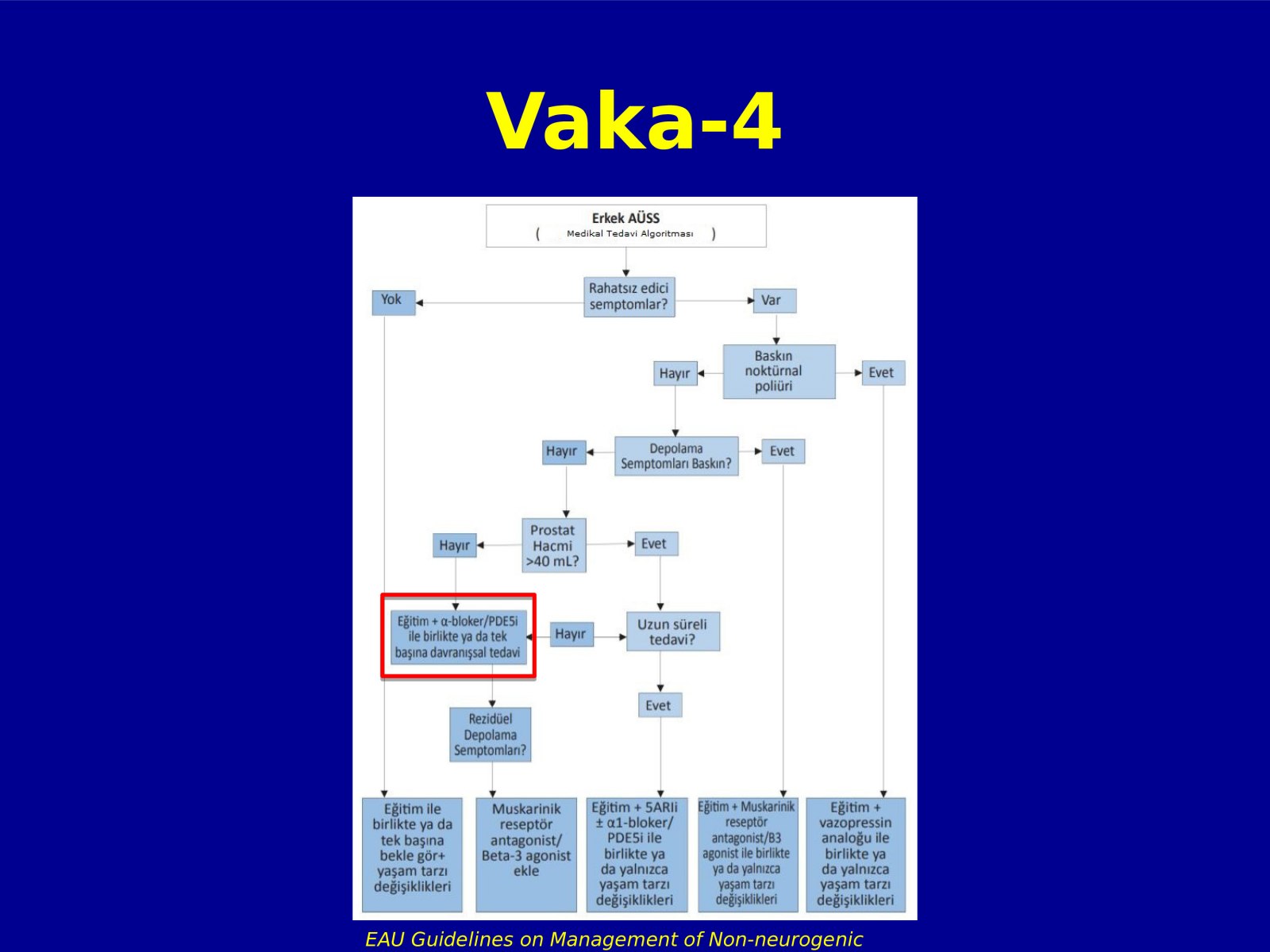 Vaka-4

Erkek AÜSS
( Medikal Tedavi Algoritması )

Rahatsız edici semptomlar?

Yok

Var

Baskın noktürnal poliüri

Hayır

Evet

Depolama Semptomları Baskın?

Hayır

Evet

Prostat Hacmi >40 mL?

Hayır

Evet

Eğitim + α-bloker/PDE5i ile birlikte ya da tek başına davranışsal tedavi

Hayır

Uzun süreli tedavi?

Evet

Rezidüel Depolama Semptomları?

Eğitim ile birlikte ya da tek başına bekle gör+ yaşam tarzı değişiklikleri

Muskarinik reseptör antagonist/ Beta-3 agonist ekle

Eğitim + 5ARIi ± α1-bloker/ PDE5i ile birlikte ya da yalnızca yaşam tarzı değişiklikleri

Eğitim + Muskarinik reseptör antagonist/B3 agonist ile birlikte ya da yalnızca yaşam tarzı değişiklikleri

Eğitim + vazopressin analoğu ile birlikte ya da yalnızca yaşam tarzı değişiklikleri

EAU Guidelines on Management of Non-neurogenic